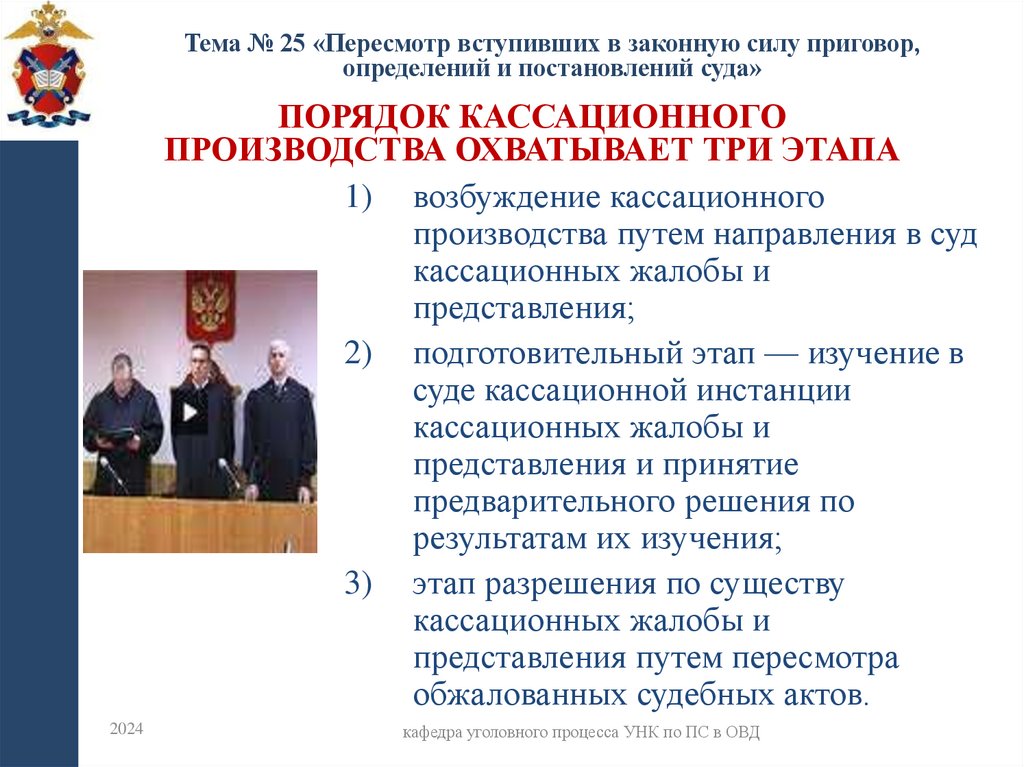 Тема № 25 «Пересмотр вступивших в законную силу приговор, определений и постановлений суда»

ПОРЯДОК КАССАЦИОННОГО ПРОИЗВОДСТВА ОХВАТЫВАЕТ ТРИ ЭТАПА

1) возбуждение кассационного производства путем направления в суд кассационных жалобы и представления;

2) подготовительный этап — изучение в суде кассационной инстанции кассационных жалобы и представления и принятие предварительного решения по результатам их изучения;

3) этап разрешения по существу кассационных жалобы и представления путем пересмотра обжалованных судебных актов.

2024

кафедра уголовного процесса УНК по ПС в ОВД